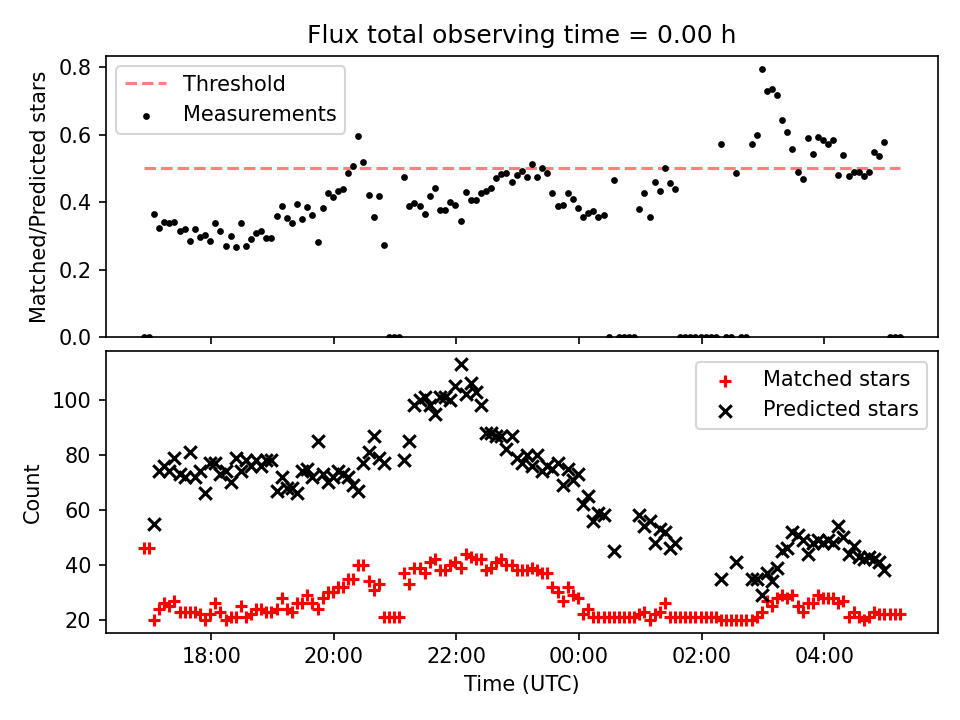 Flux total observing time = 0.00 h

Matched/Predicted stars

0.8
0.6
0.4
0.2
0.0

Threshold
Measurements

Count

100
80
60
40
20

Matched stars
Predicted stars

18:00
20:00
22:00
00:00
02:00
04:00

Time (UTC)